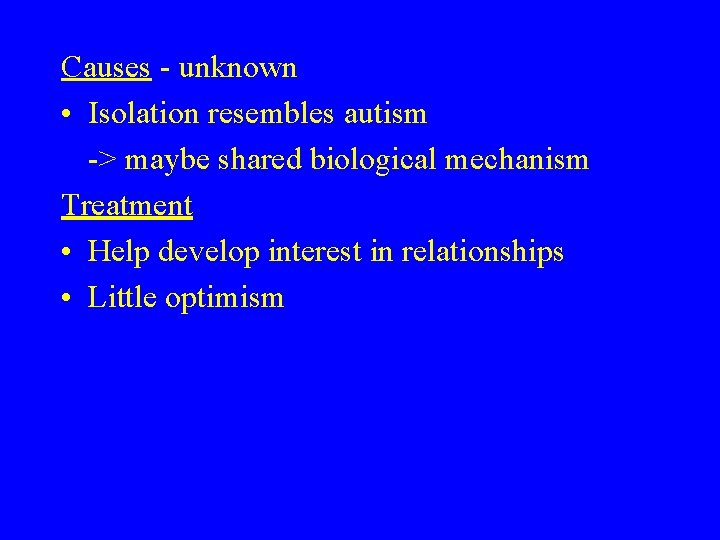 Causes - unknown
• Isolation resembles autism
-> maybe shared biological mechanism
Treatment
• Help develop interest in relationships
• Little optimism